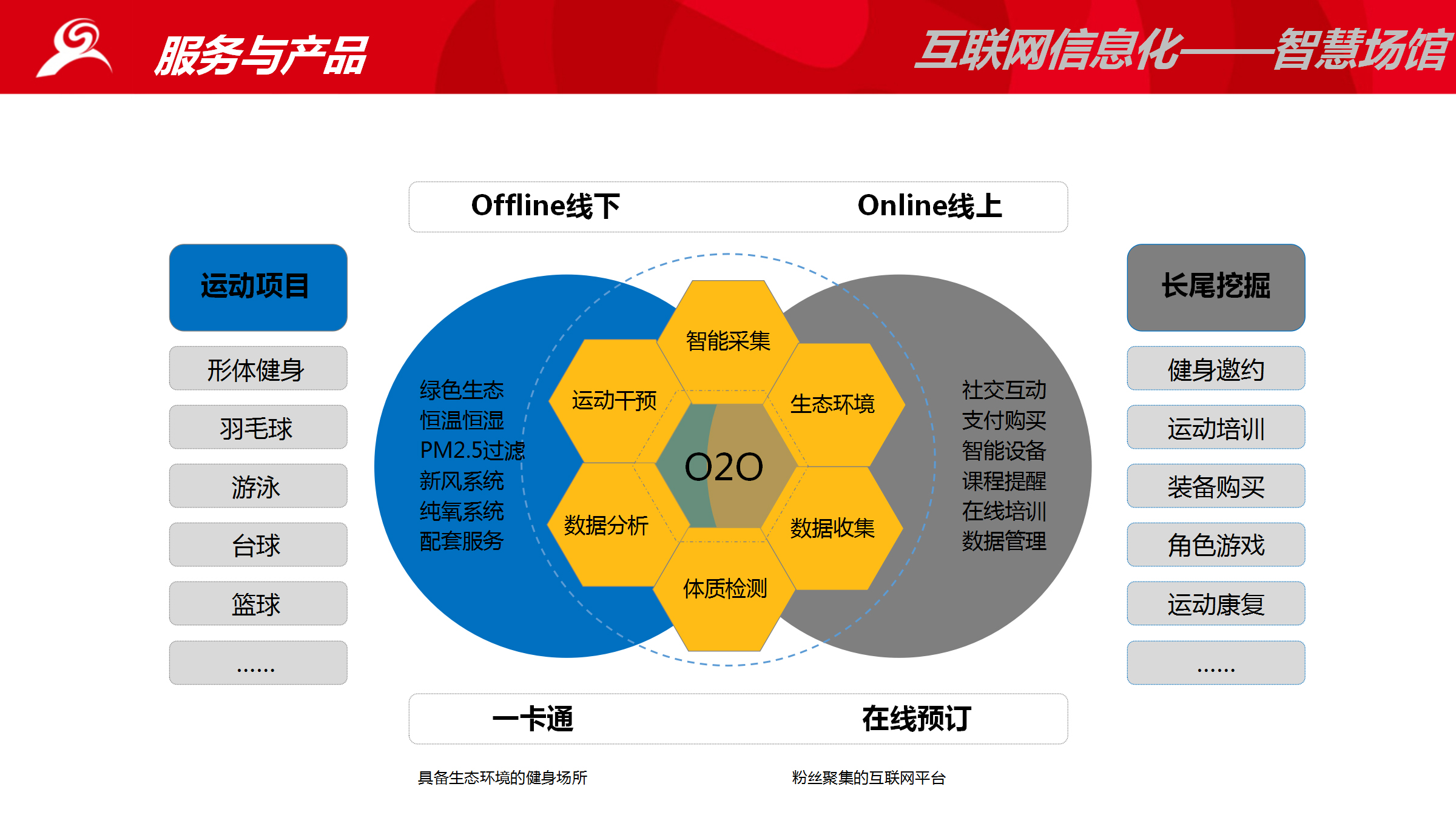 服务与产品

互联网信息化——智慧场馆

Offline线下

Online线上

运动项目

形体健身

羽毛球

游泳

台球

篮球

......

绿色生态
恒温恒湿
PM2.5过滤
新风系统
纯氧系统
配套服务

智能采集

运动干预

生态环境

O2O

数据分析

数据收集

体质检测

社交互动
支付购买
智能设备
课程提醒
在线培训
数据管理

长尾挖掘

健身邀约

运动培训

装备购买

角色游戏

运动康复

......

一卡通

在线预订

具备生态环境的健身场所

粉丝聚集的互联网平台